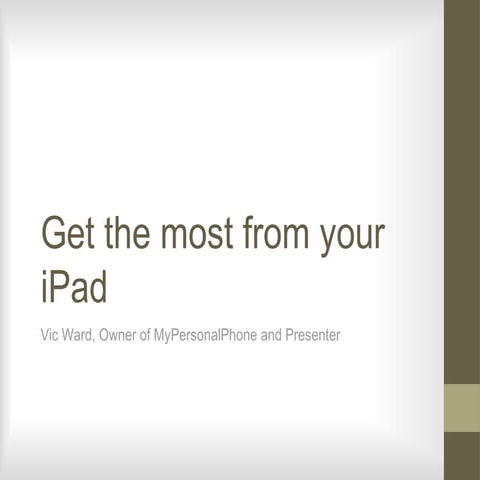 Get the most from your iPad

Vic Ward, Owner of MyPersonalPhone and Presenter